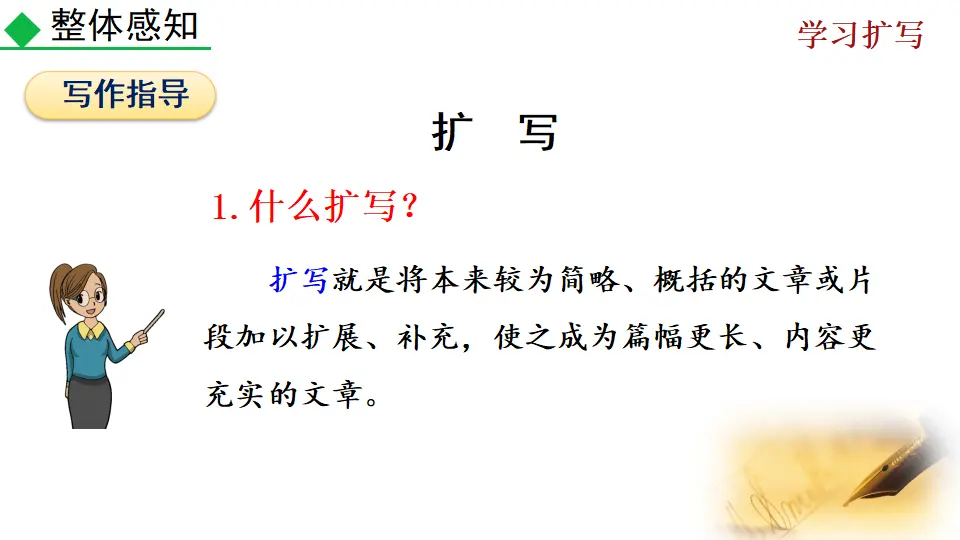 整体感知

学习扩写

写作指导

扩　写

1. 什么扩写？

扩写就是将本来较为简略、概括的文章或片段加以扩展、补充，使之成为篇幅更长、内容更充实的文章。